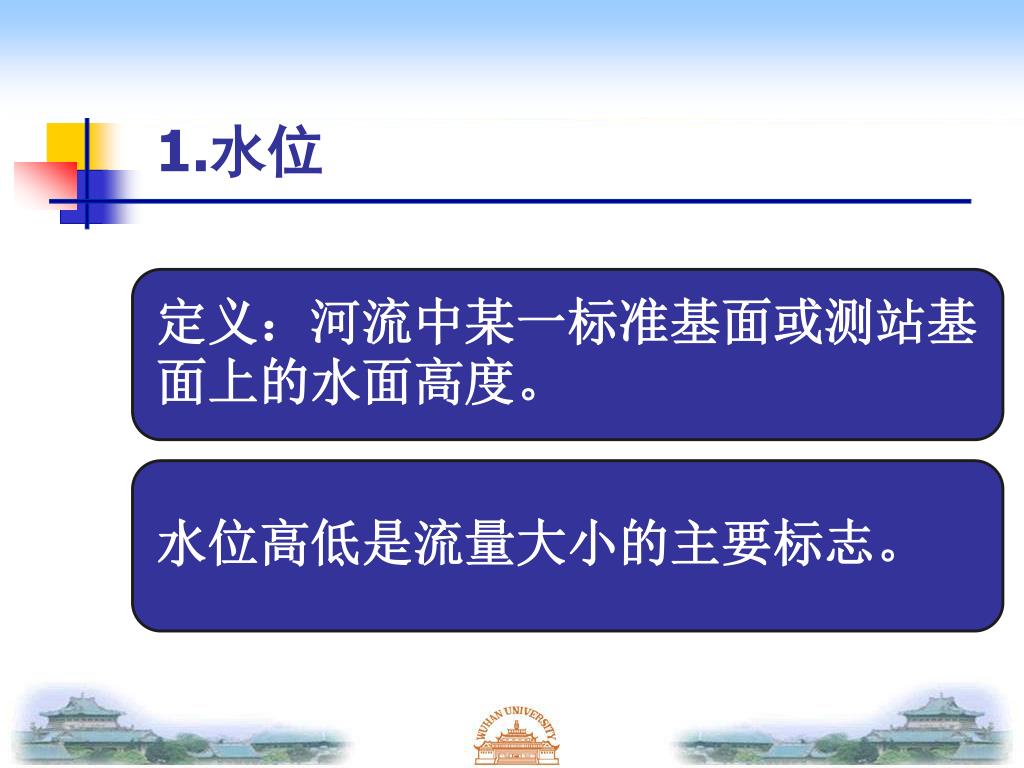 1.水位

定义：河流中某一标准基面或测站基面上的水面高度。

水位高低是流量大小的主要标志。

WUHAN UNIVERSITY